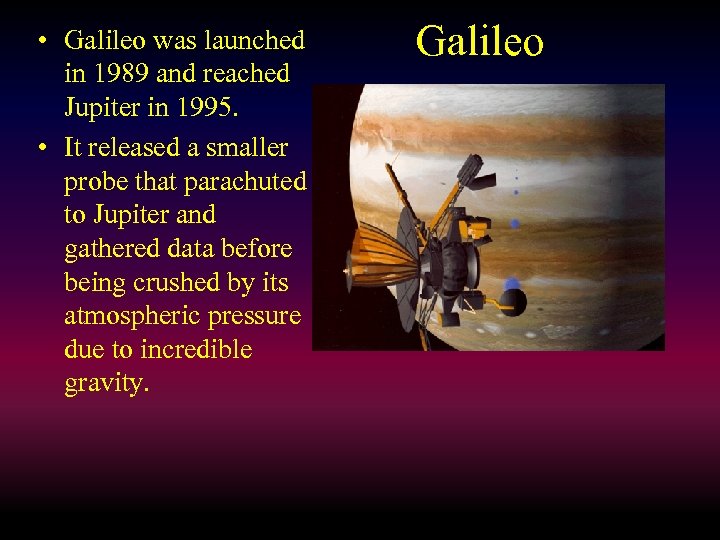 Galileo

• Galileo was launched in 1989 and reached Jupiter in 1995.

• It released a smaller probe that parachuted to Jupiter and gathered data before being crushed by its atmospheric pressure due to incredible gravity.